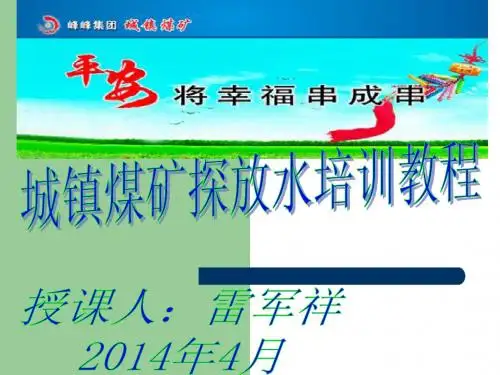 峰峰集团 城镇煤矿

平安 将幸福串成串

城镇煤矿探放水培训教程

授课人：雷军祥
2014年4月